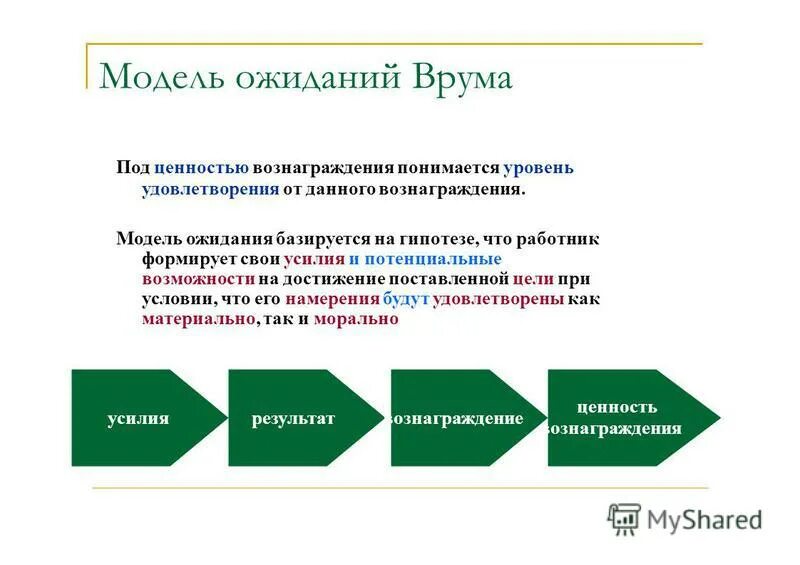 Модель ожиданий Врума

Под ценностью вознаграждения понимается уровень удовлетворения от данного вознаграждения.

Модель ожидания базируется на гипотезе, что работник формирует свои усилия и потенциальные возможности на достижение поставленной цели при условии, что его намерения будут удовлетворены как материально, так и морально

усилия

результат

вознаграждение

ценность вознаграждения

MyShared